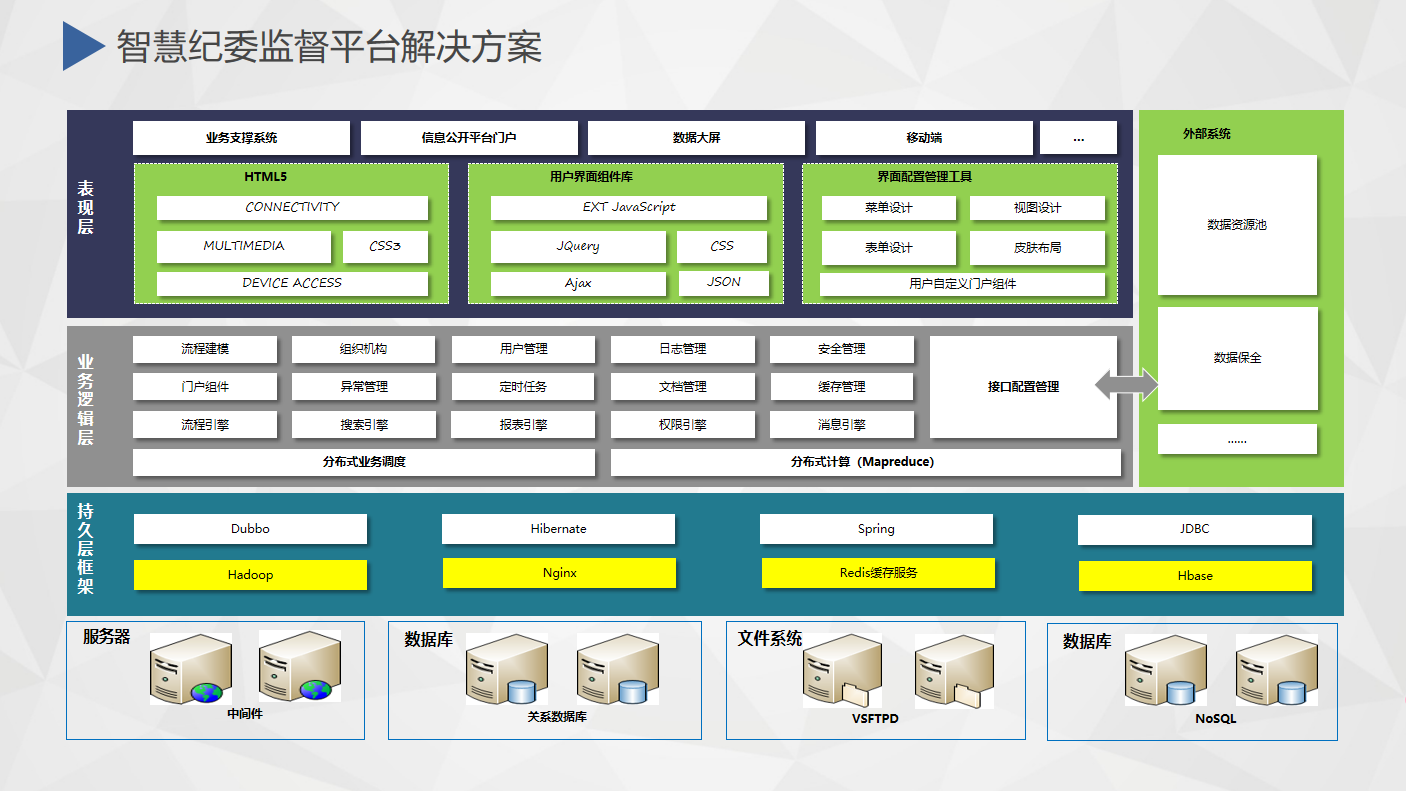 智慧纪委监督平台解决方案

表现层

业务支撑系统
信息公开平台门户
数据大屏
移动端
...

HTML5
CONNECTIVITY
MULTIMEDIA
CSS3
DEVICE ACCESS

用户界面组件库
EXT JavaScript
JQuery
CSS
Ajax
JSON

界面配置管理工具
菜单设计
视图设计
表单设计
皮肤布局
用户自定义门户组件

外部系统
数据资源池
数据保全
......

业务逻辑层

流程建模
组织机构
用户管理
日志管理
安全管理
门户组件
异常管理
定时任务
文档管理
缓存管理
流程引擎
搜索引擎
报表引擎
权限引擎
消息引擎
接口配置管理
分布式业务调度
分布式计算（Mapreduce）

持久层框架

Dubbo
Hibernate
Spring
JDBC
Hadoop
Nginx
Redis缓存服务
Hbase

服务器
中间件

数据库
关系数据库

文件系统
VSFTPD

数据库
NoSQL